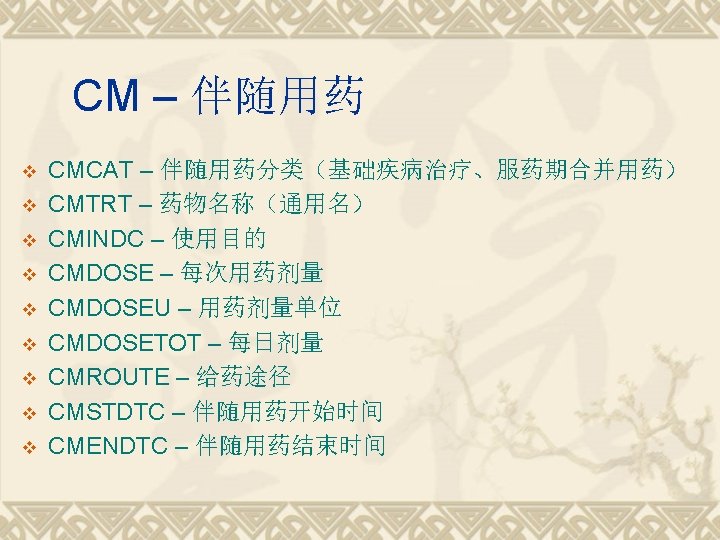 CM – 伴随用药

❖ CMCAT – 伴随用药分类（基础疾病治疗、服药期合并用药）
❖ CMTRT – 药物名称（通用名）
❖ CMINDC – 使用目的
❖ CMDOSE – 每次用药剂量
❖ CMDOSEU – 用药剂量单位
❖ CMDOSETOT – 每日剂量
❖ CMROUTE – 给药途径
❖ CMSTDTC – 伴随用药开始时间
❖ CMENDTC – 伴随用药结束时间